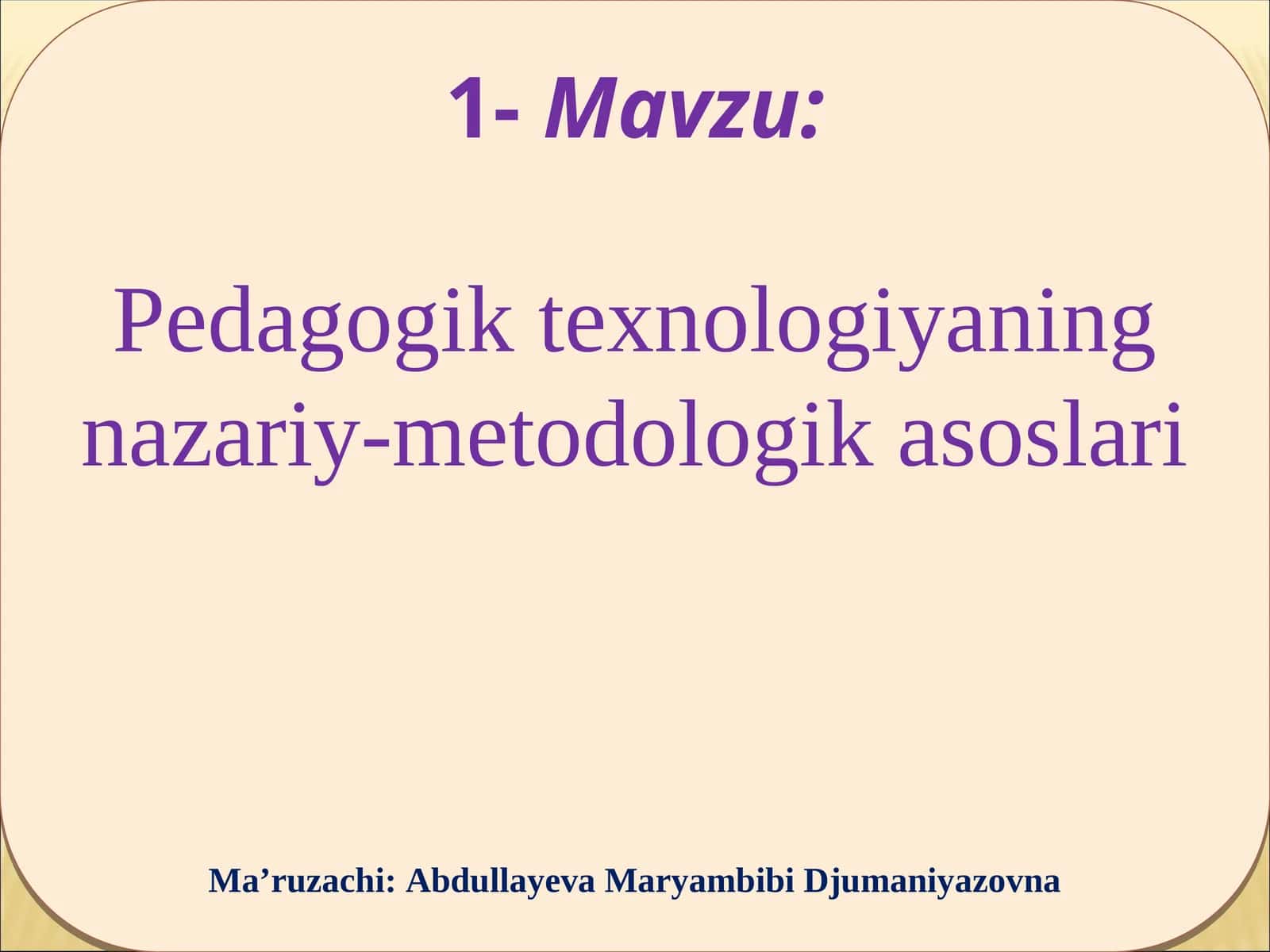 1- Mavzu:

Pedagogik texnologiyaning nazariy-metodologik asoslari

Ma’ruzachi: Abdullayeva Maryambibi Djumaniyazovna